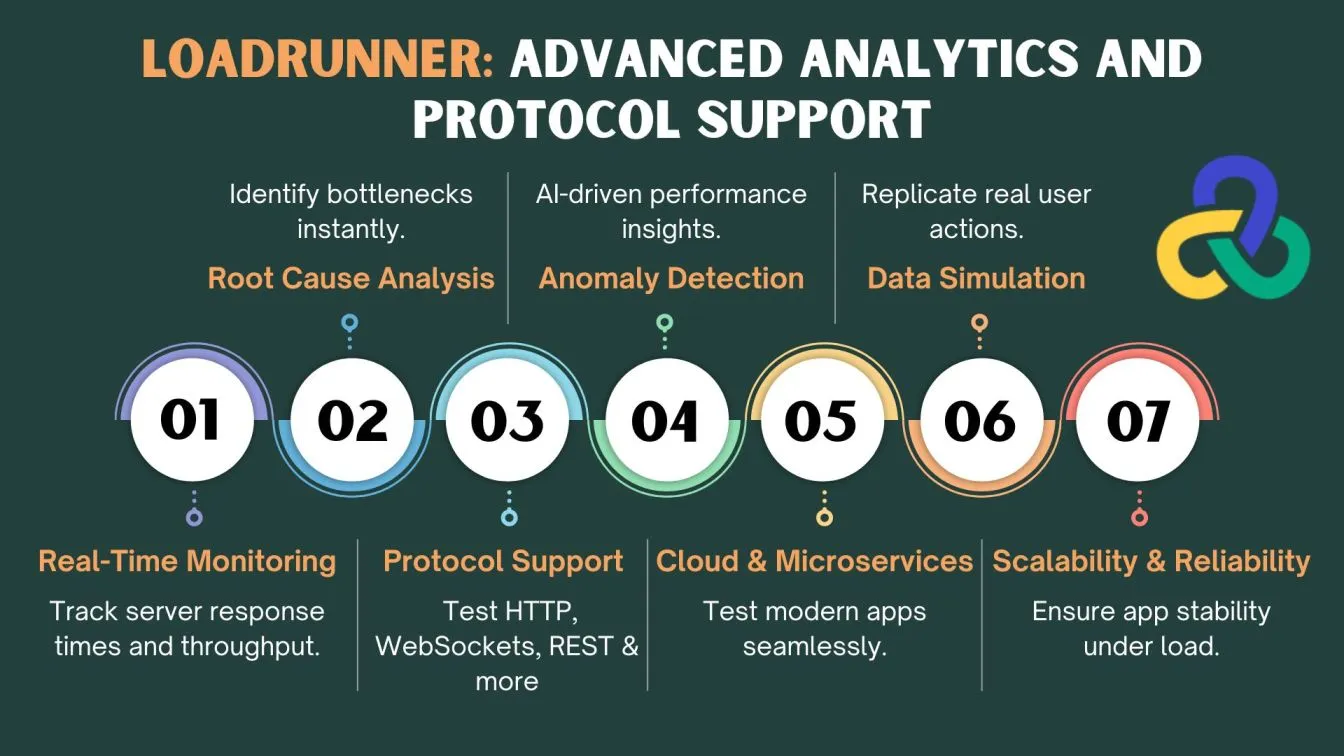 LOADRUNNER: ADVANCED ANALYTICS AND PROTOCOL SUPPORT

Identify bottlenecks instantly.

Root Cause Analysis

AI-driven performance insights.

Anomaly Detection

Replicate real user actions.

Data Simulation

01

02

03

04

05

06

07

Real-Time Monitoring

Track server response times and throughput.

Protocol Support

Test HTTP, WebSockets, REST & more

Cloud & Microservices

Test modern apps seamlessly.

Scalability & Reliability

Ensure app stability under load.